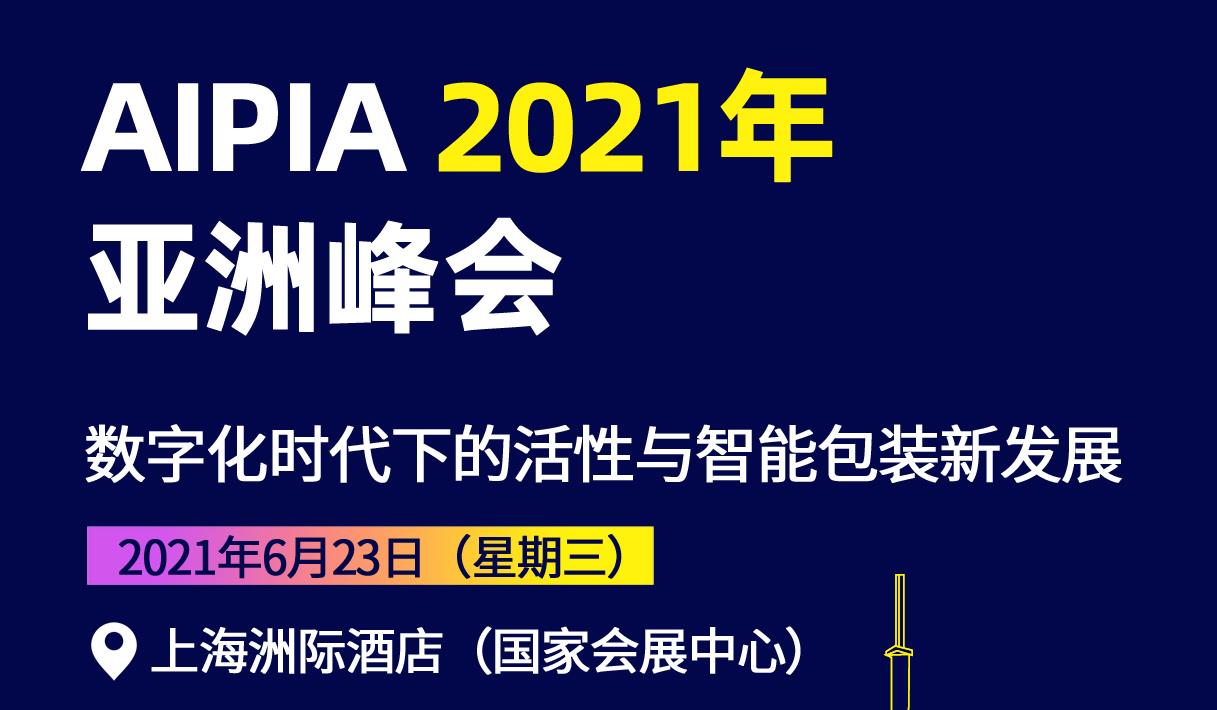 AIPIA 2021年
亚洲峰会

数字化时代下的活性与智能包装新发展

2021年6月23日（星期三）

上海洲际酒店（国家会展中心）